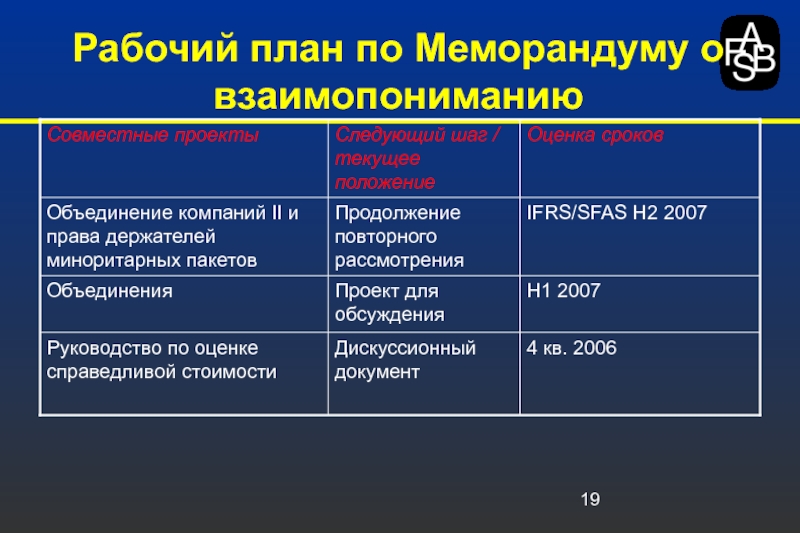 Рабочий план по Меморандуму о взаимопониманию

FASB

| Совместные проекты | Следующий шаг / текущее положение | Оценка сроков |
|---|---|---|
| Объединение компаний II и права держателей миноритарных пакетов | Продолжение повторного рассмотрения | IFRS/SFAS H2 2007 |
| Объединения | Проект для обсуждения | H1 2007 |
| Руководство по оценке справедливой стоимости | Дискуссионный документ | 4 кв. 2006 |

19